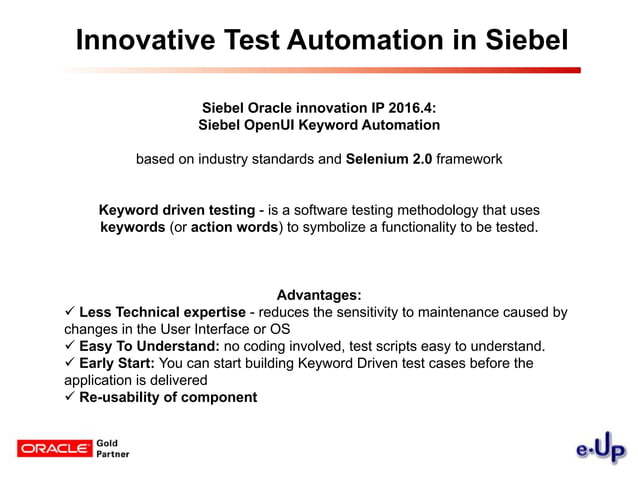 Innovative Test Automation in Siebel

Siebel Oracle innovation IP 2016.4:
Siebel OpenUI Keyword Automation

based on industry standards and Selenium 2.0 framework

Keyword driven testing - is a software testing methodology that uses keywords (or action words) to symbolize a functionality to be tested.

Advantages:
✓ Less Technical expertise - reduces the sensitivity to maintenance caused by changes in the User Interface or OS
✓ Easy To Understand: no coding involved, test scripts easy to understand.
✓ Early Start: You can start building Keyword Driven test cases before the application is delivered
✓ Re-usability of component

ORACLE Gold Partner

e-Up